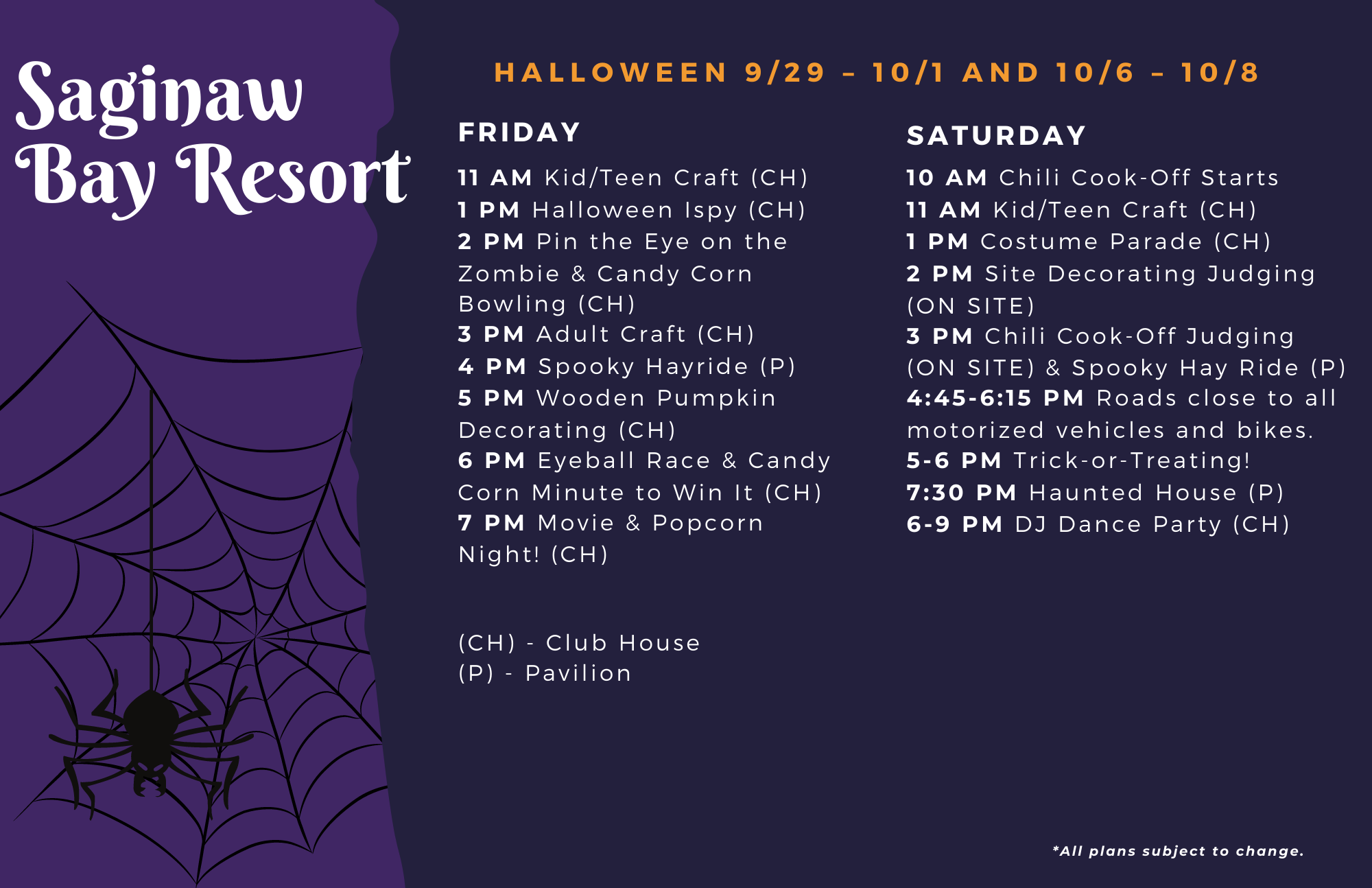 Saginaw Bay Resort

HALLOWEEN 9/29 - 10/1 AND 10/6 - 10/8

FRIDAY

11 AM Kid/Teen Craft (CH)
1 PM Halloween Ispy (CH)
2 PM Pin the Eye on the Zombie & Candy Corn Bowling (CH)
3 PM Adult Craft (CH)
4 PM Spooky Hayride (P)
5 PM Wooden Pumpkin Decorating (CH)
6 PM Eyeball Race & Candy Corn Minute to Win It (CH)
7 PM Movie & Popcorn Night! (CH)

(CH) - Club House
(P) - Pavilion

SATURDAY

10 AM Chili Cook-Off Starts
11 AM Kid/Teen Craft (CH)
1 PM Costume Parade (CH)
2 PM Site Decorating Judging (ON SITE)
3 PM Chili Cook-Off Judging (ON SITE) & Spooky Hay Ride (P)
4:45-6:15 PM Roads close to all motorized vehicles and bikes.
5-6 PM Trick-or-Treating!
7:30 PM Haunted House (P)
6-9 PM DJ Dance Party (CH)

*All plans subject to change.